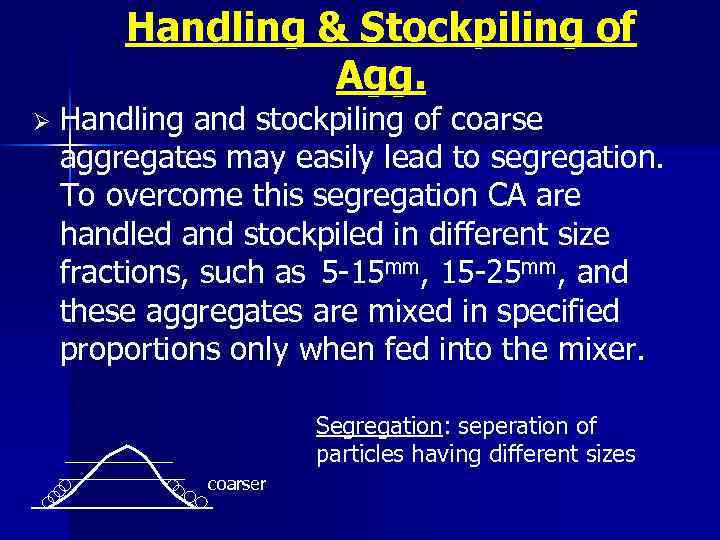 Handling & Stockpiling of Agg.

➢ Handling and stockpiling of coarse aggregates may easily lead to segregation. To overcome this segregation CA are handled and stockpiled in different size fractions, such as 5-15$^{mm}$, 15-25$^{mm}$, and these aggregates are mixed in specified proportions only when fed into the mixer.

Segregation: seperation of particles having different sizes

coarser